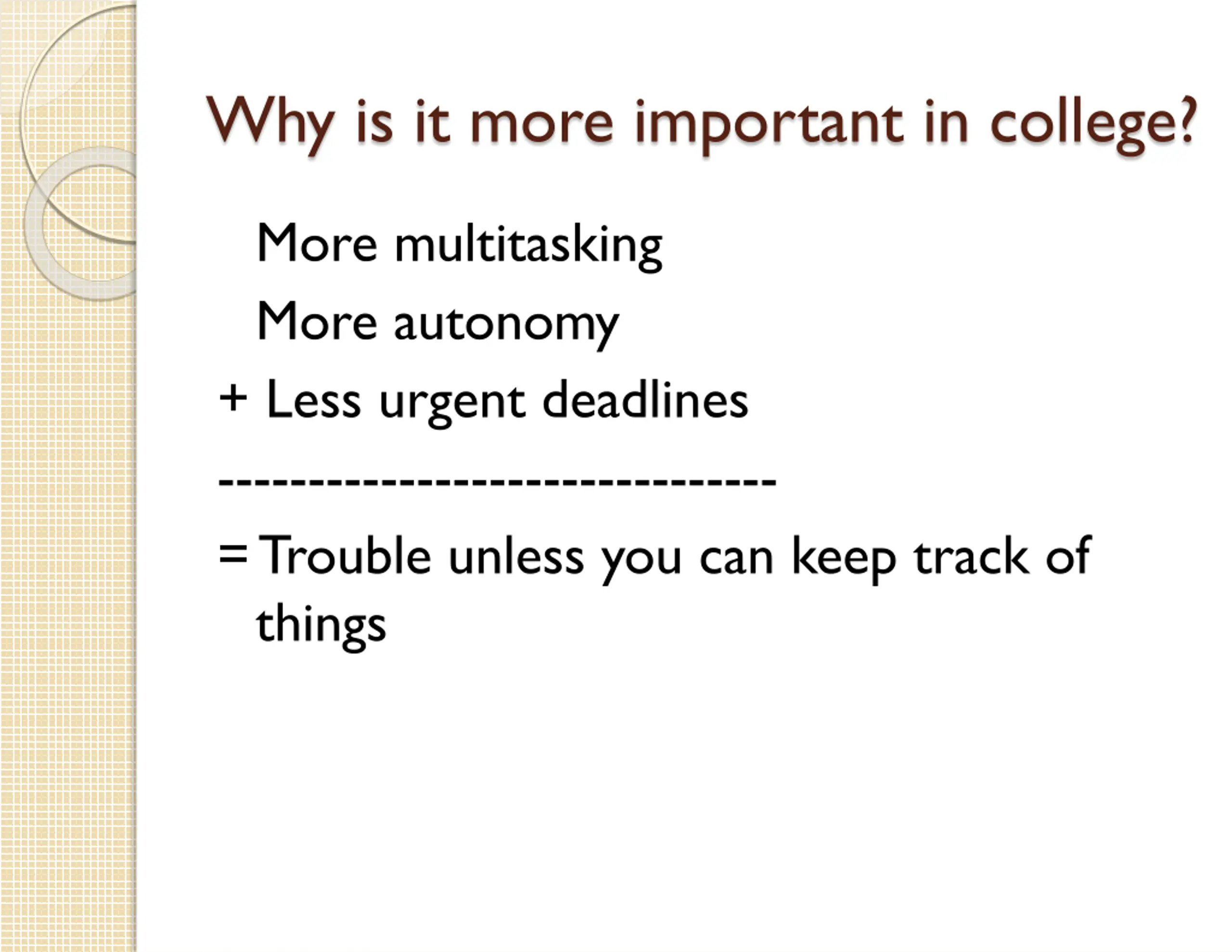 Why is it more important in college?

More multitasking

More autonomy

+ Less urgent deadlines

--------------------------------

= Trouble unless you can keep track of things